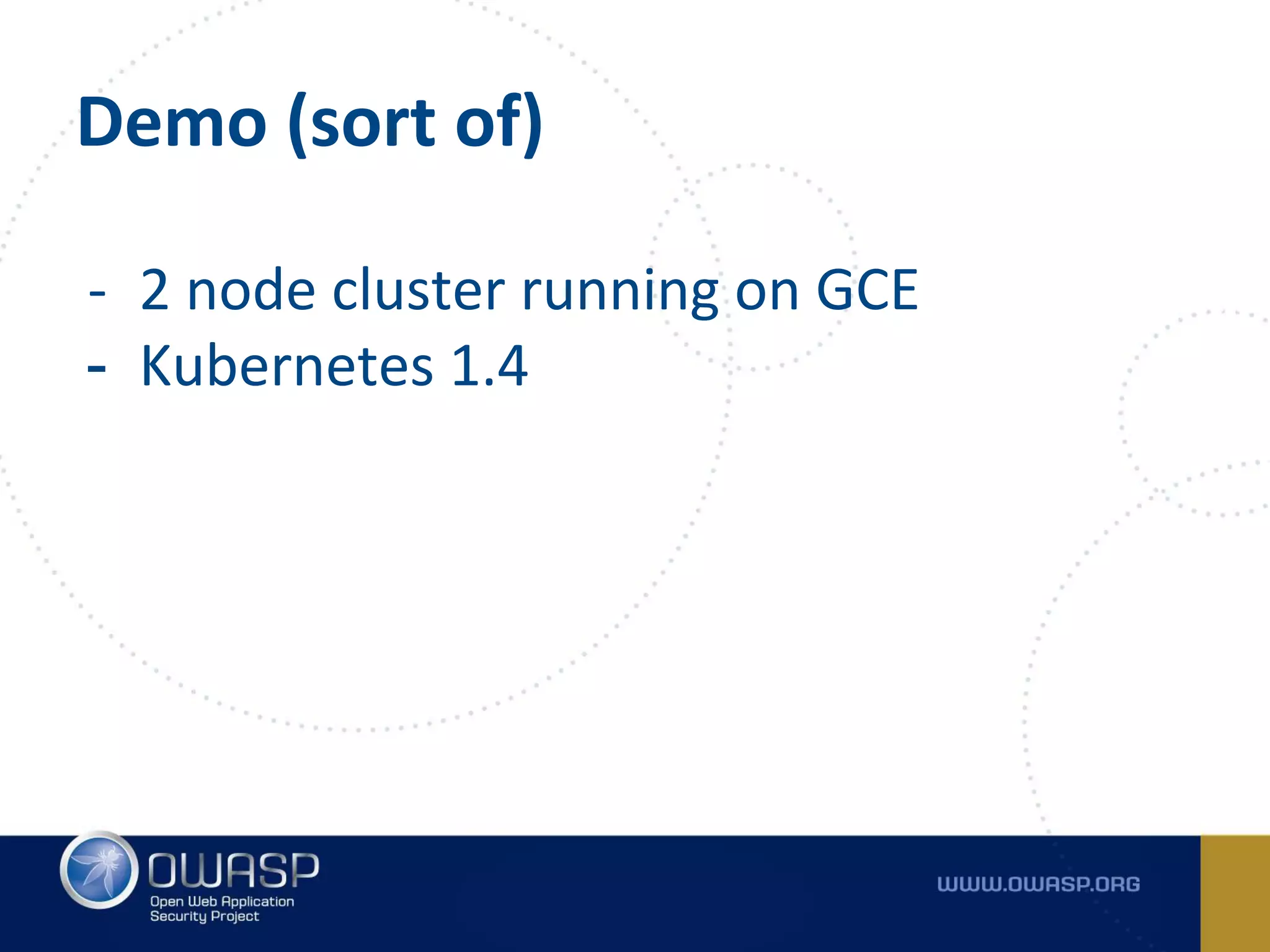 Demo (sort of)

- 2 node cluster running on GCE
- Kubernetes 1.4

OWASP
Open Web Application Security Project

WWW.OWASP.ORG